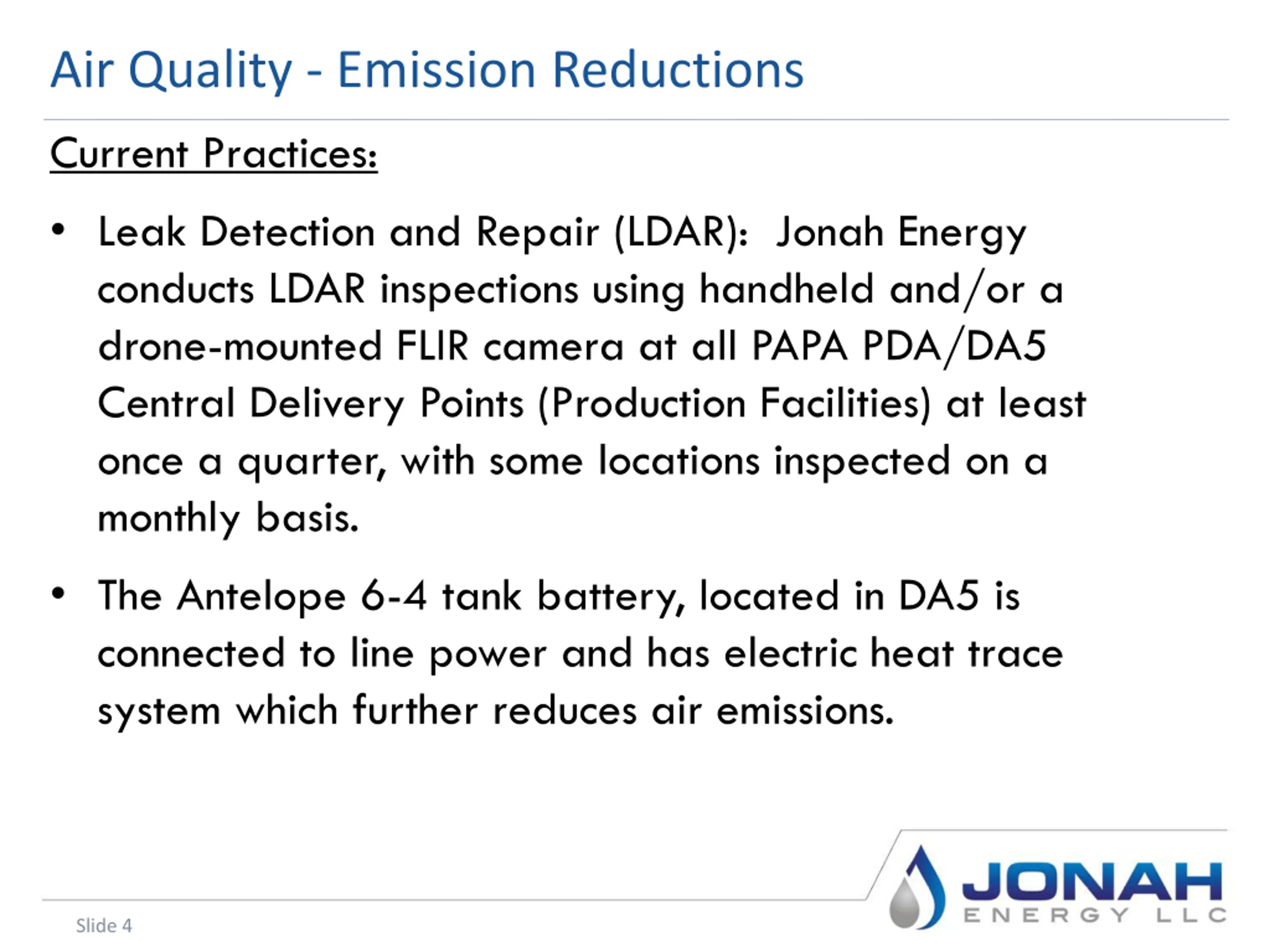 Air Quality - Emission Reductions

Current Practices:

• Leak Detection and Repair (LDAR): Jonah Energy conducts LDAR inspections using handheld and/or a drone-mounted FLIR camera at all PAPA PDA/DA5 Central Delivery Points (Production Facilities) at least once a quarter, with some locations inspected on a monthly basis.

• The Antelope 6-4 tank battery, located in DA5 is connected to line power and has electric heat trace system which further reduces air emissions.

Slide 4

JONAH ENERGY LLC